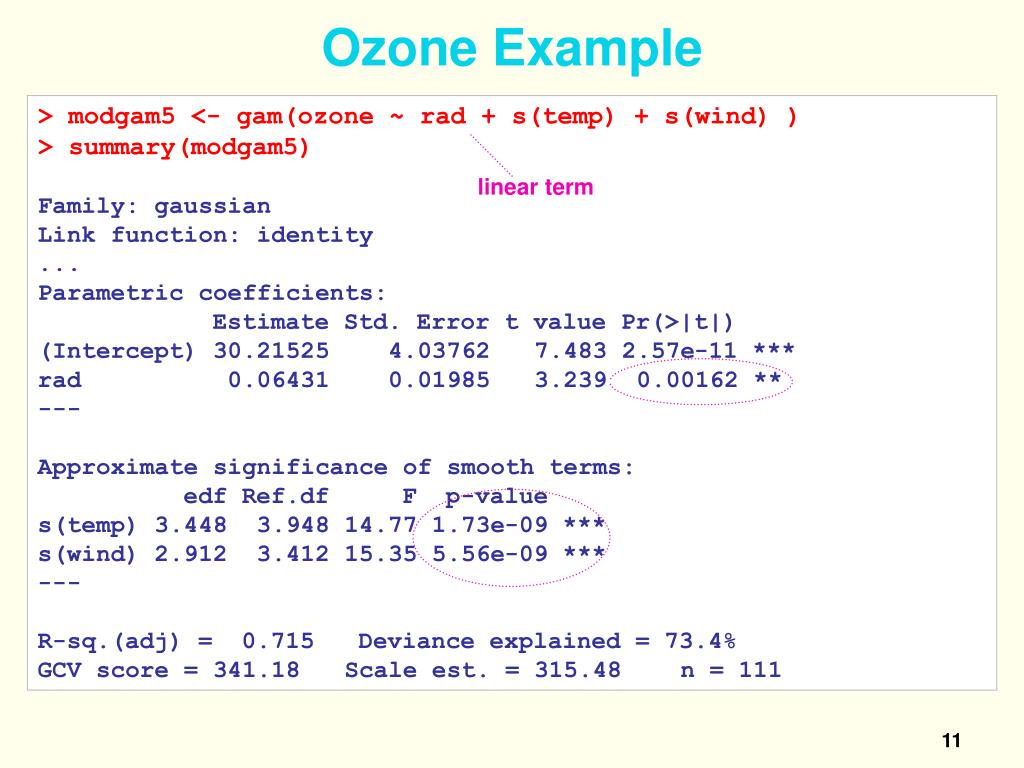 Ozone Example

> modgam5 <- gam(ozone ~ rad + s(temp) + s(wind) )
> summary(modgam5)

linear term

Family: gaussian
Link function: identity
...
Parametric coefficients:

| | Estimate | Std. Error | t value | Pr(>\|t\|) | |
|---|---|---|---|---|---|
| (Intercept) | 30.21525 | 4.03762 | 7.483 | 2.57e-11 | *** |
| rad | 0.06431 | 0.01985 | 3.239 | 0.00162 | ** |

---

Approximate significance of smooth terms:

| | edf | Ref.df | F | p-value | |
|---|---|---|---|---|---|
| s(temp) | 3.448 | 3.948 | 14.77 | 1.73e-09 | *** |
| s(wind) | 2.912 | 3.412 | 15.35 | 5.56e-09 | *** |

---

R-sq.(adj) = 0.715 Deviance explained = 73.4%
GCV score = 341.18 Scale est. = 315.48 n = 111

11